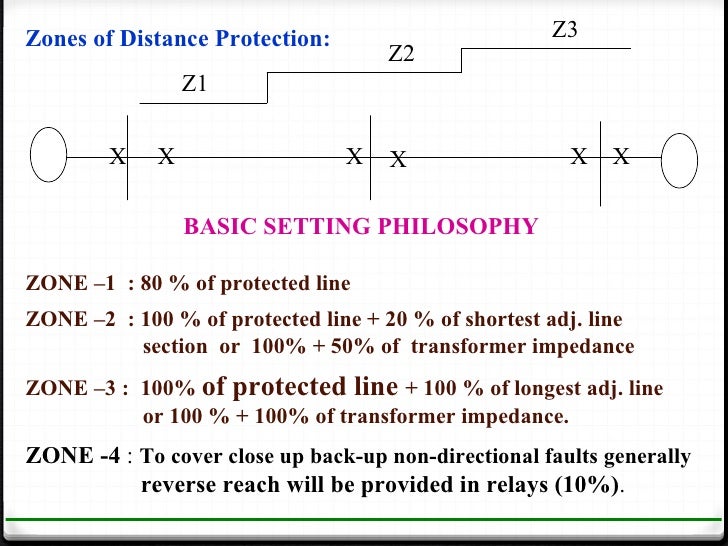 Zones of Distance Protection:

Z3

Z2

Z1

X X X X X X

BASIC SETTING PHILOSOPHY

ZONE –1 : 80 % of protected line

ZONE –2 : 100 % of protected line + 20 % of shortest adj. line section or 100% + 50% of transformer impedance

ZONE –3 : 100% of protected line + 100 % of longest adj. line or 100 % + 100% of transformer impedance.

ZONE -4 : To cover close up back-up non-directional faults generally reverse reach will be provided in relays (10%).